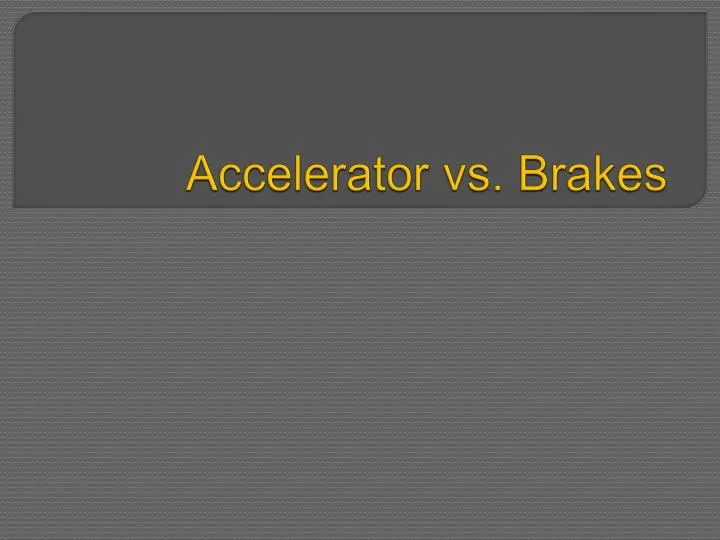 Accelerator vs. Brakes